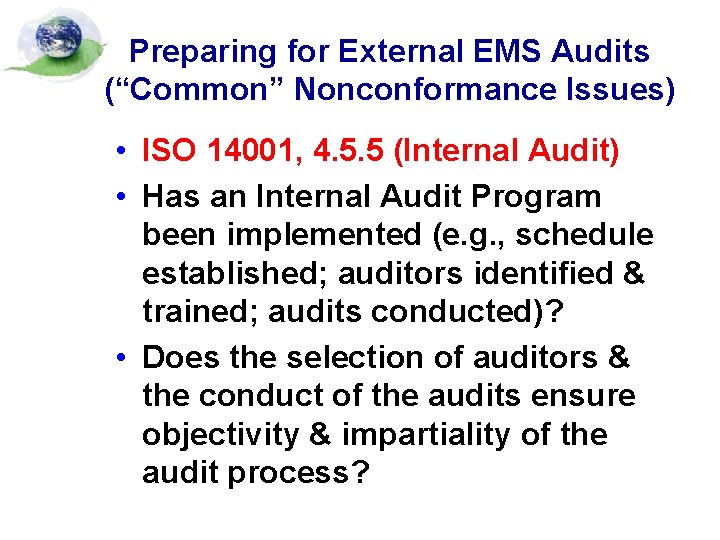 Preparing for External EMS Audits
(“Common” Nonconformance Issues)

• ISO 14001, 4.5.5 (Internal Audit)

• Has an Internal Audit Program been implemented (e.g., schedule established; auditors identified & trained; audits conducted)?

• Does the selection of auditors & the conduct of the audits ensure objectivity & impartiality of the audit process?